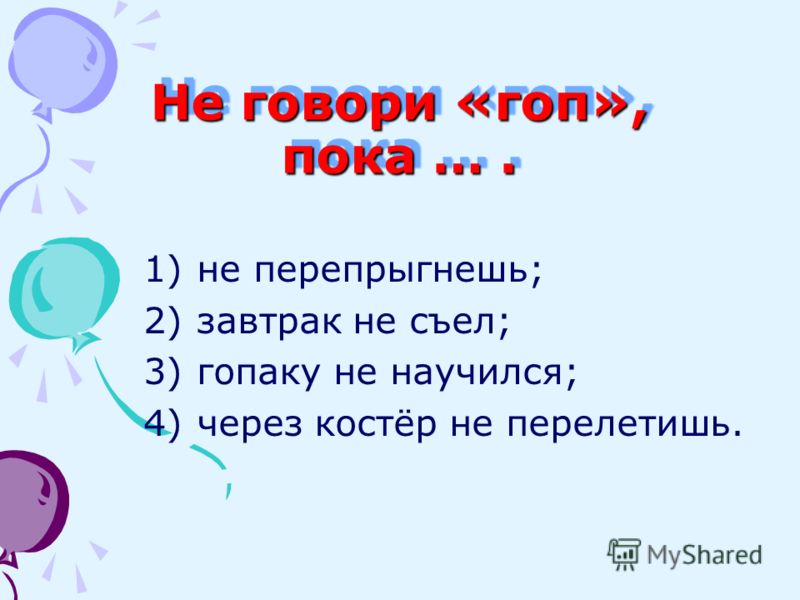 Не говори «гоп», пока … .

1) не перепрыгнешь;
2) завтрак не съел;
3) гопаку не научился;
4) через костёр не перелетишь.

MyShared